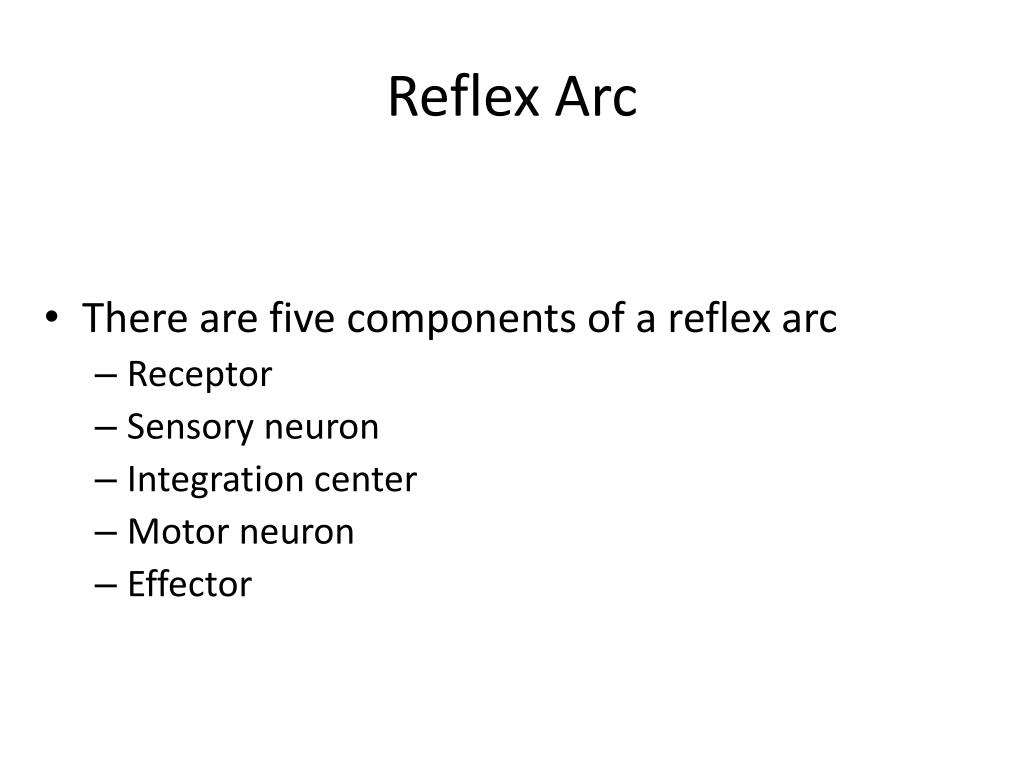 Reflex Arc

• There are five components of a reflex arc
– Receptor
– Sensory neuron
– Integration center
– Motor neuron
– Effector